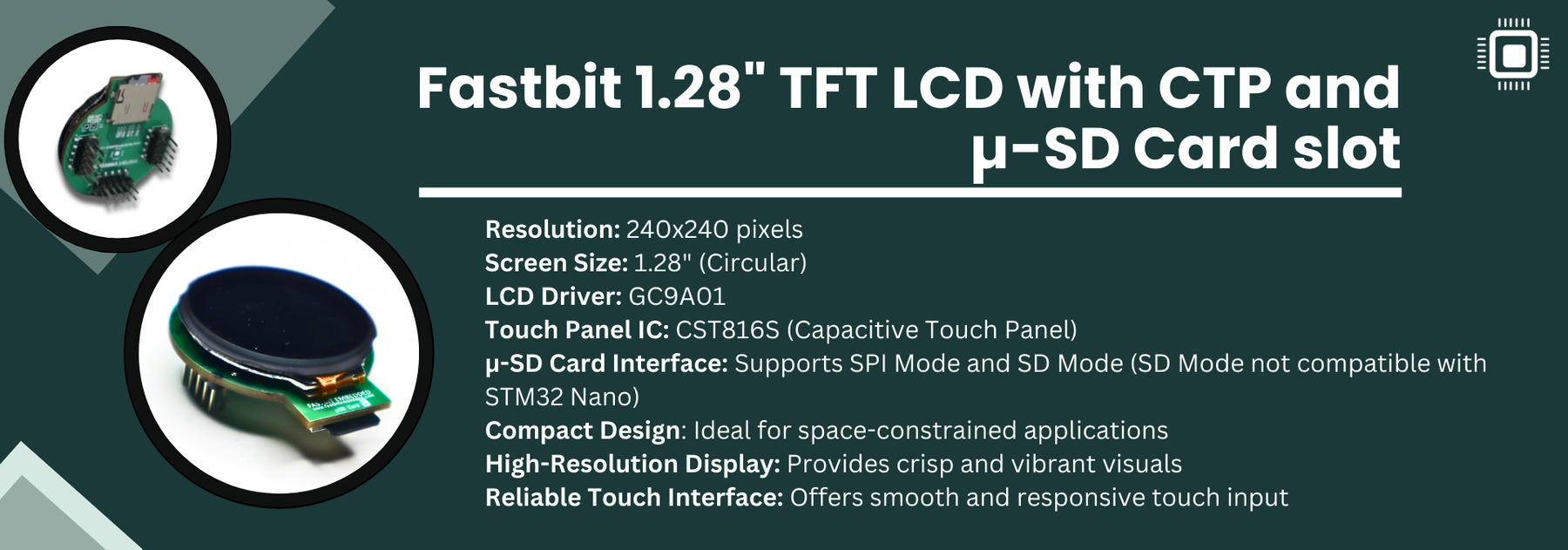 Fastbit 1.28" TFT LCD with CTP and µ-SD Card slot

Resolution: 240x240 pixels
Screen Size: 1.28" (Circular)
LCD Driver: GC9A01
Touch Panel IC: CST816S (Capacitive Touch Panel)
µ-SD Card Interface: Supports SPI Mode and SD Mode (SD Mode not compatible with STM32 Nano)
Compact Design: Ideal for space-constrained applications
High-Resolution Display: Provides crisp and vibrant visuals
Reliable Touch Interface: Offers smooth and responsive touch input